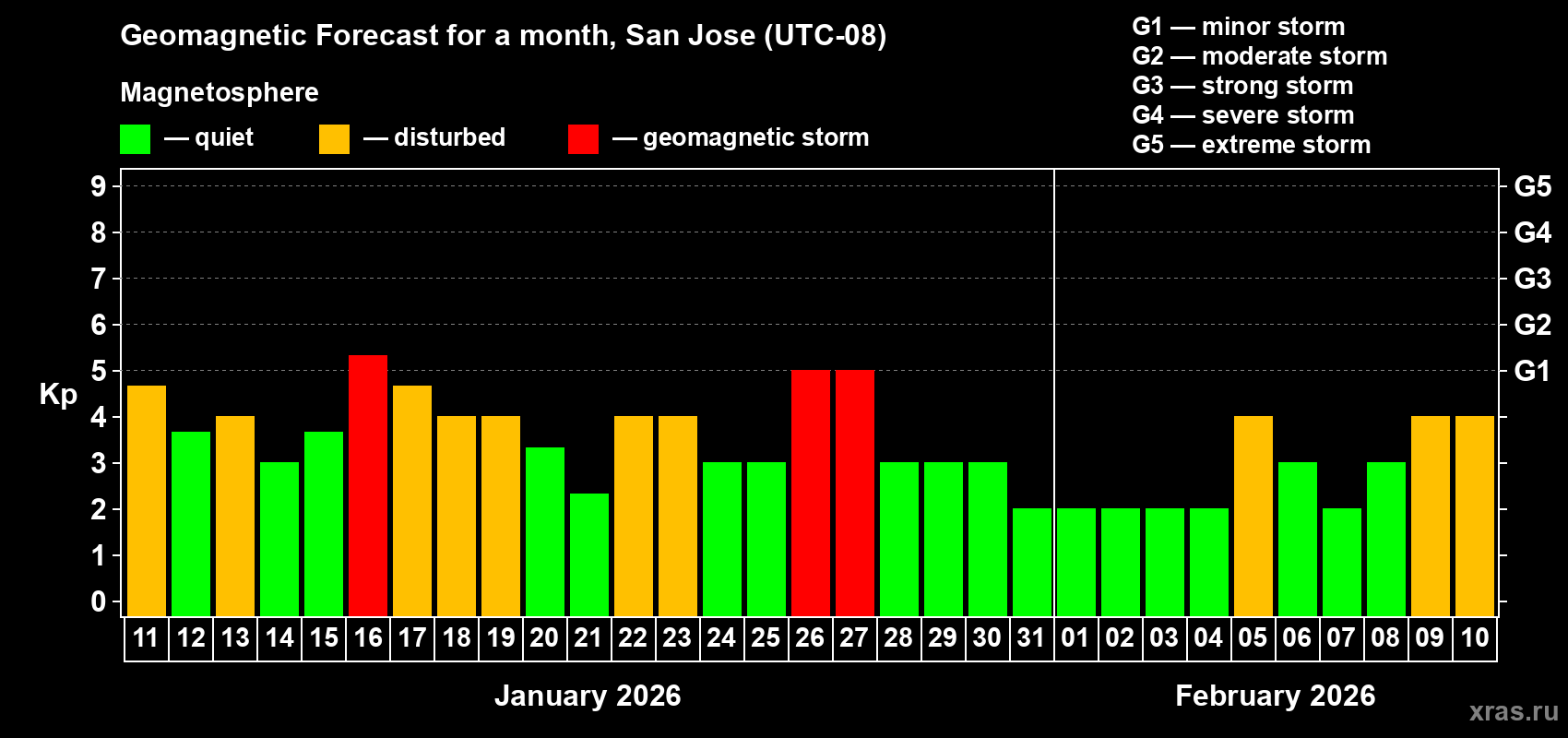 Geomagnetic Forecast for a month, San Jose (UTC-08)

Magnetosphere

— quiet — disturbed — geomagnetic storm

G1 — minor storm
G2 — moderate storm
G3 — strong storm
G4 — severe storm
G5 — extreme storm

Kp

9
8
7
6
5
4
3
2
1
0

G5
G4
G3
G2
G1

11 12 13 14 15 16 17 18 19 20 21 22 23 24 25 26 27 28 29 30 31 01 02 03 04 05 06 07 08 09 10

January 2026

February 2026

xras.ru